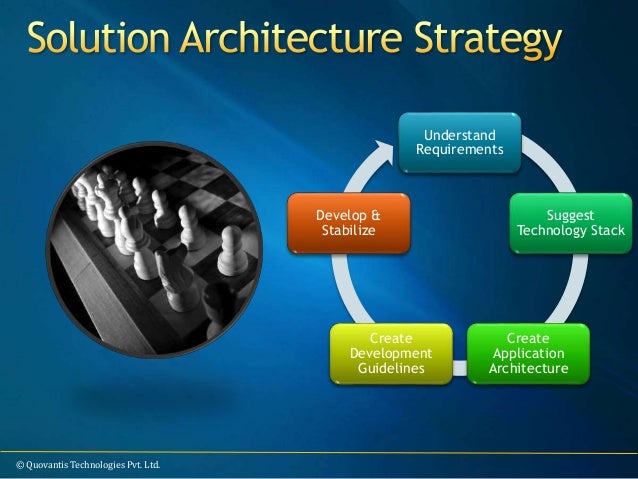 Solution Architecture Strategy

Understand Requirements

Suggest Technology Stack

Create Application Architecture

Create Development Guidelines

Develop & Stabilize

© Quovantis Technologies Pvt. Ltd.